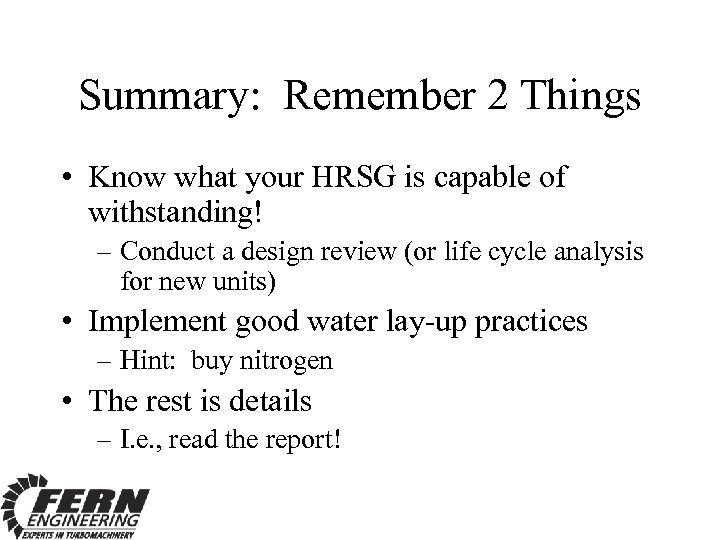 Summary: Remember 2 Things

• Know what your HRSG is capable of withstanding!

– Conduct a design review (or life cycle analysis for new units)

• Implement good water lay-up practices

– Hint: buy nitrogen

• The rest is details

– I.e., read the report!

FERN ENGINEERING
EXPERTS IN TURBOMACHINERY